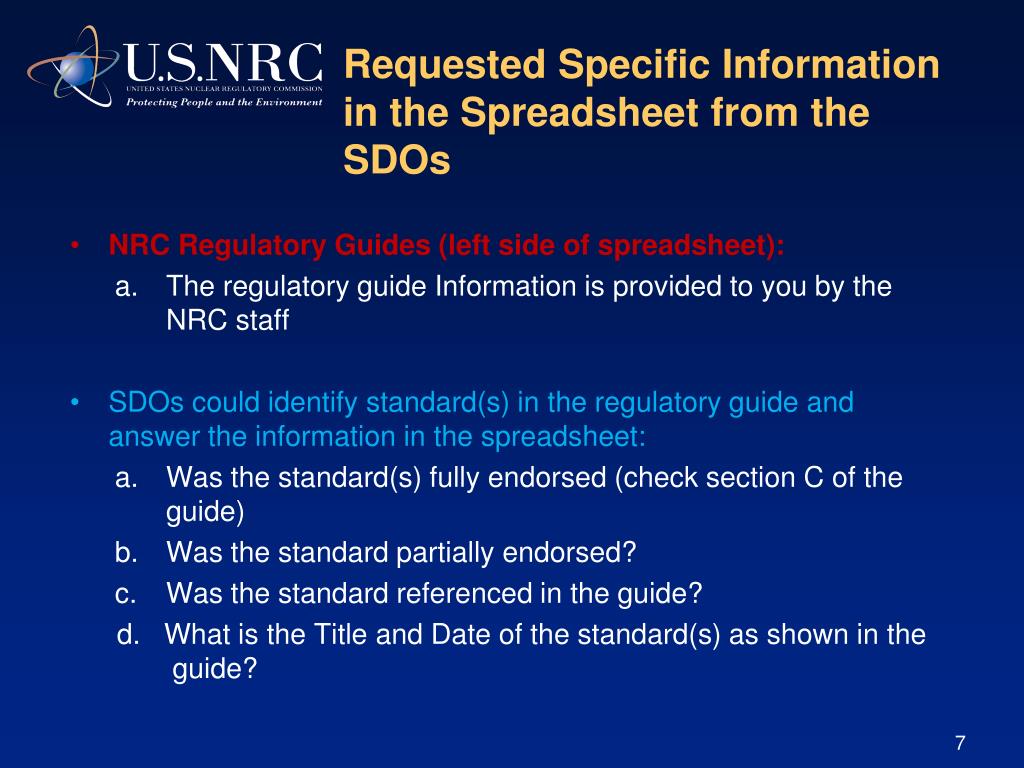 U.S.NRC
UNITED STATES NUCLEAR REGULATORY COMMISSION
Protecting People and the Environment

Requested Specific Information in the Spreadsheet from the SDOs

• NRC Regulatory Guides (left side of spreadsheet):
a. The regulatory guide Information is provided to you by the NRC staff

• SDOs could identify standard(s) in the regulatory guide and answer the information in the spreadsheet:
a. Was the standard(s) fully endorsed (check section C of the guide)
b. Was the standard partially endorsed?
c. Was the standard referenced in the guide?
d. What is the Title and Date of the standard(s) as shown in the guide?

7